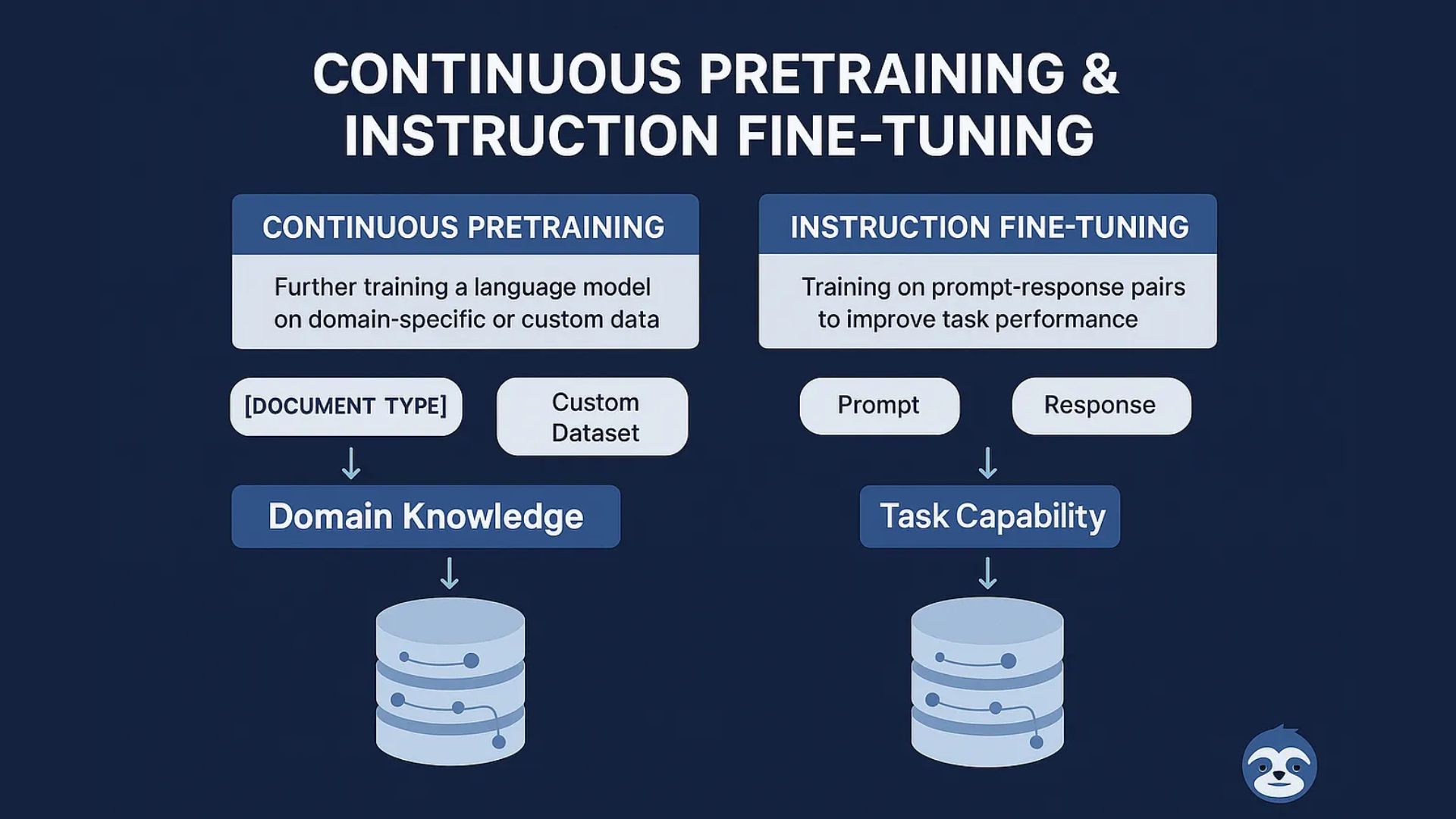 CONTINUOUS PRETRAINING & INSTRUCTION FINE-TUNING

CONTINUOUS PRETRAINING

Further training a language model on domain-specific or custom data

[DOCUMENT TYPE]

Custom Dataset

Domain Knowledge

INSTRUCTION FINE-TUNING

Training on prompt-response pairs to improve task performance

Prompt

Response

Task Capability